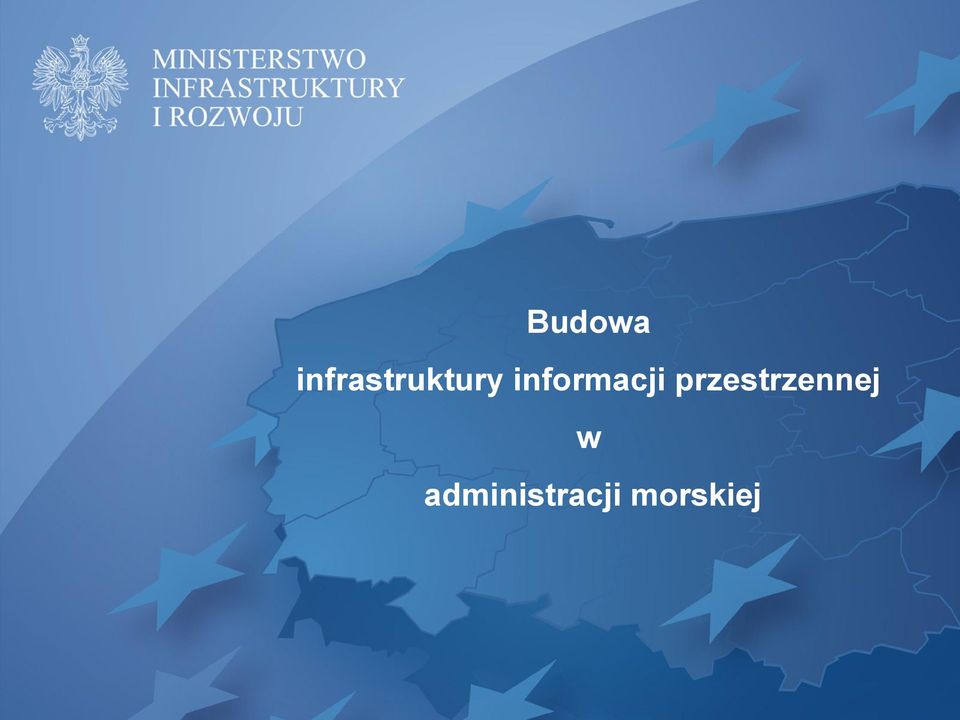 MINISTERSTWO
INFRASTRUKTURY
I ROZWOJU

Budowa
infrastruktury informacji przestrzennej
w
administracji morskiej